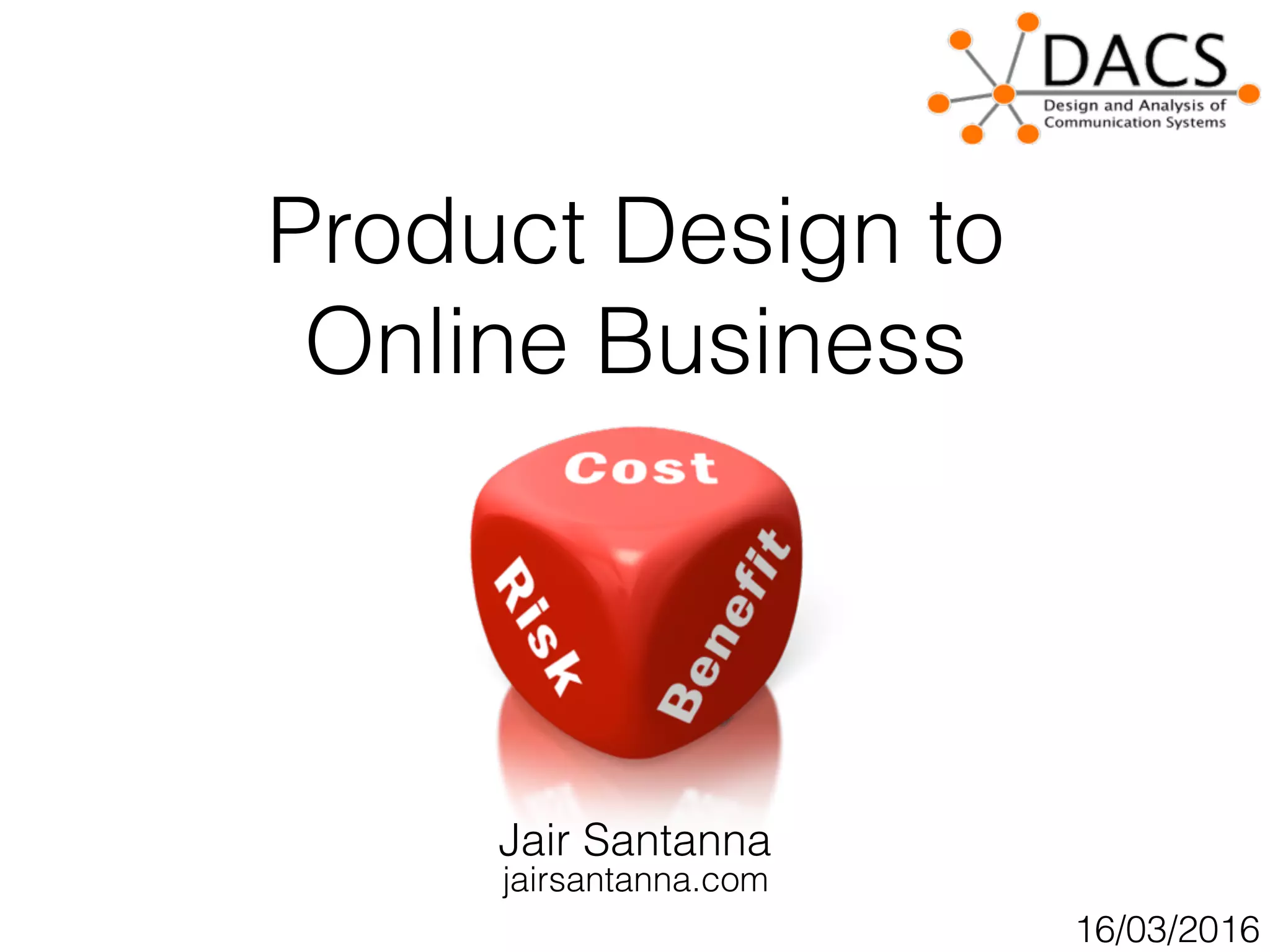 DACS
Design and Analysis of Communication Systems

Product Design to Online Business

Cost
Risk
Benefit

Jair Santanna
jairsantanna.com

16/03/2016